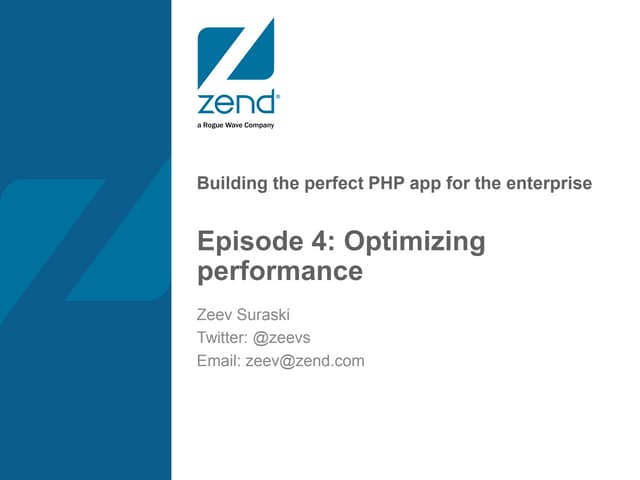 zend®
a Rogue Wave Company

Building the perfect PHP app for the enterprise

Episode 4: Optimizing performance

Zeev Suraski
Twitter: @zeevs
Email: zeev@zend.com